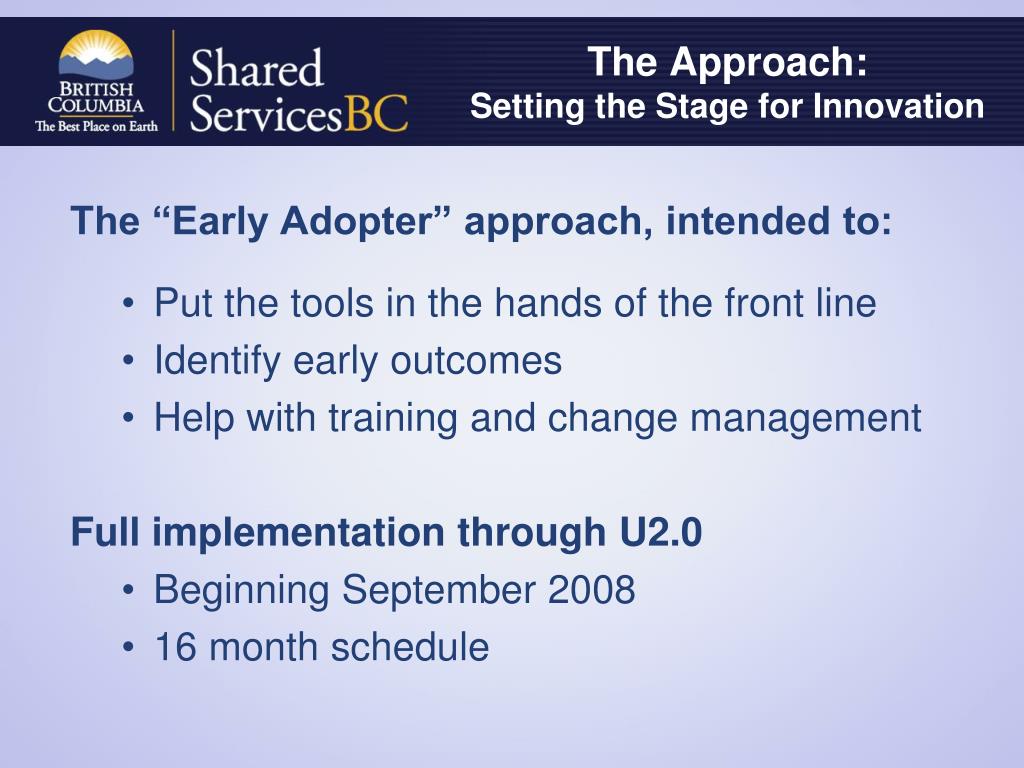 BRITISH COLUMBIA
The Best Place on Earth

Shared ServicesBC

The Approach:
Setting the Stage for Innovation

The “Early Adopter” approach, intended to:

• Put the tools in the hands of the front line
• Identify early outcomes
• Help with training and change management

Full implementation through U2.0
• Beginning September 2008
• 16 month schedule